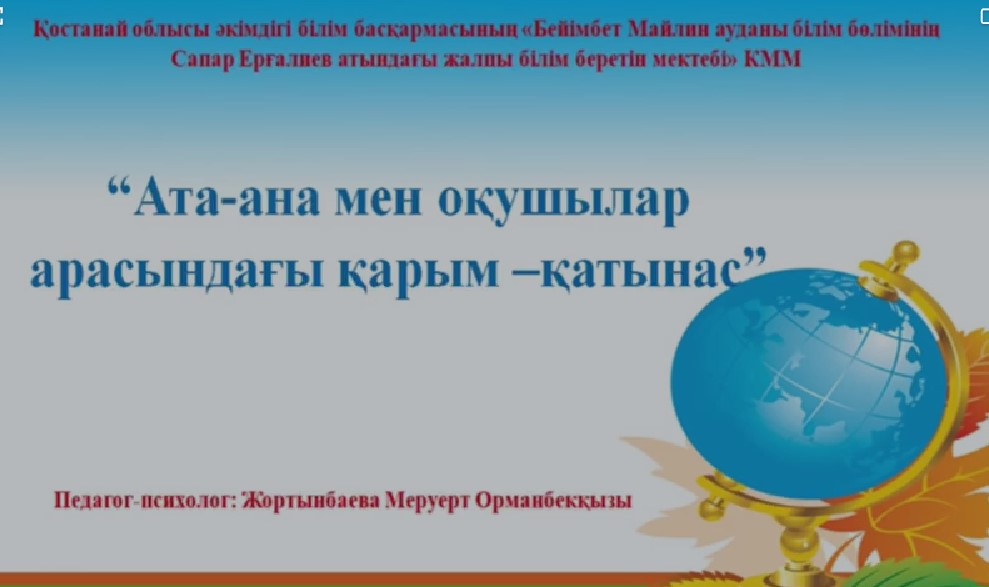 Қостанай облысы әкімдігі білім басқармасының «Бейімбет Майлин ауданы білім бөлімінің Сапар Ерғалиев атындағы жалпы білім беретін мектебі» КММ

“Ата-ана мен оқушылар арасындағы қарым –қатынас”

Педагог-психолог: Жортынбаева Меруерт Орманбекқызы